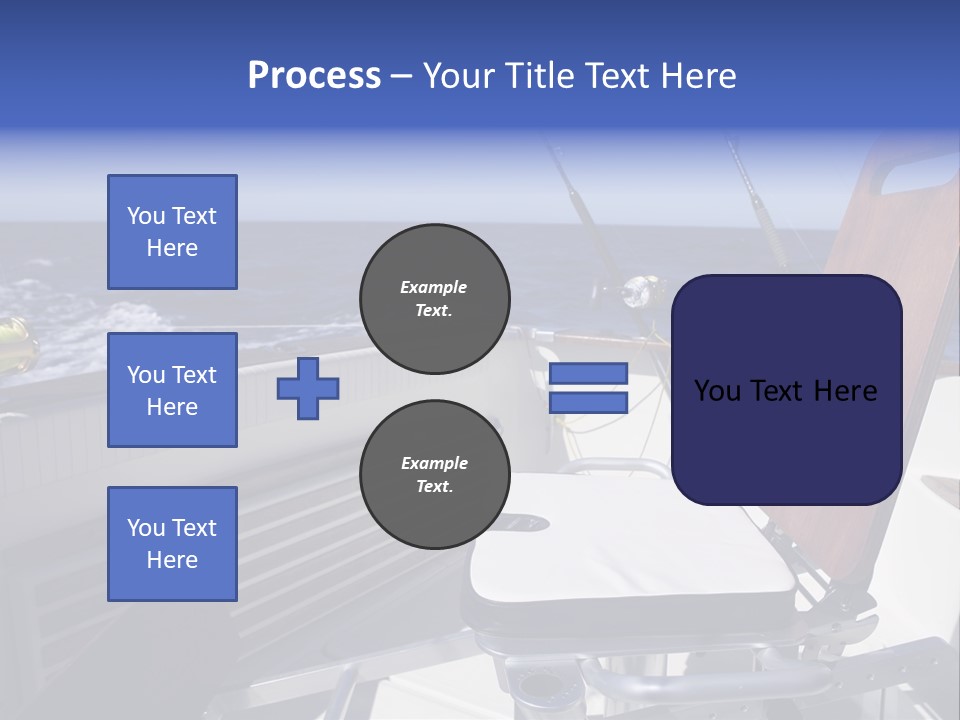 Process – Your Title Text Here

You Text Here

You Text Here

You Text Here

Example Text.

Example Text.

You Text Here